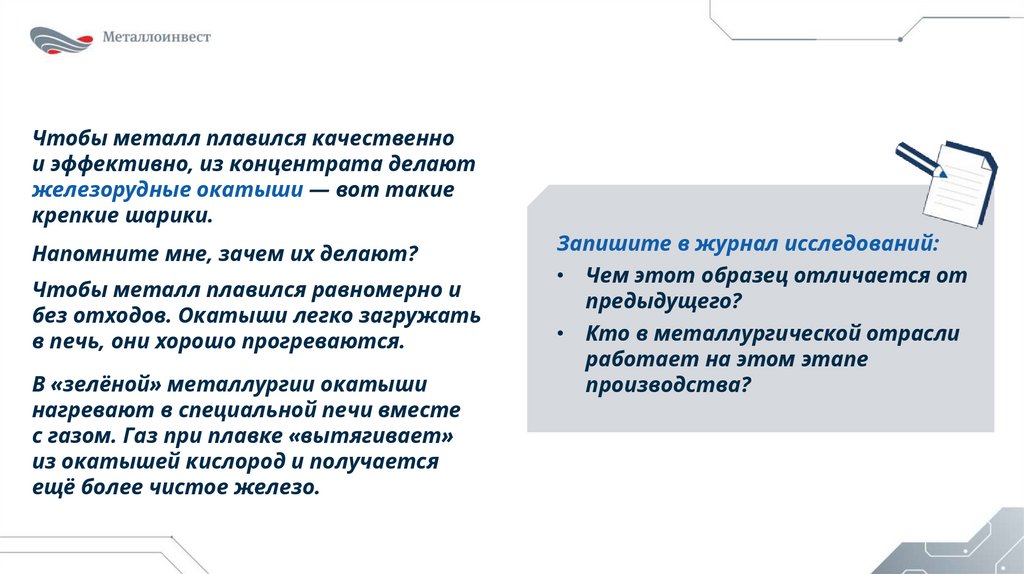 Металлоинвест

Чтобы металл плавился качественно и эффективно, из концентрата делают железорудные окатыши — вот такие крепкие шарики.

Напомните мне, зачем их делают?

Чтобы металл плавился равномерно и без отходов. Окатыши легко загружать в печь, они хорошо прогреваются.

В «зелёной» металлургии окатыши нагревают в специальной печи вместе с газом. Газ при плавке «вытягивает» из окатышей кислород и получается ещё более чистое железо.

Запишите в журнал исследований:

• Чем этот образец отличается от предыдущего?

• Кто в металлургической отрасли работает на этом этапе производства?